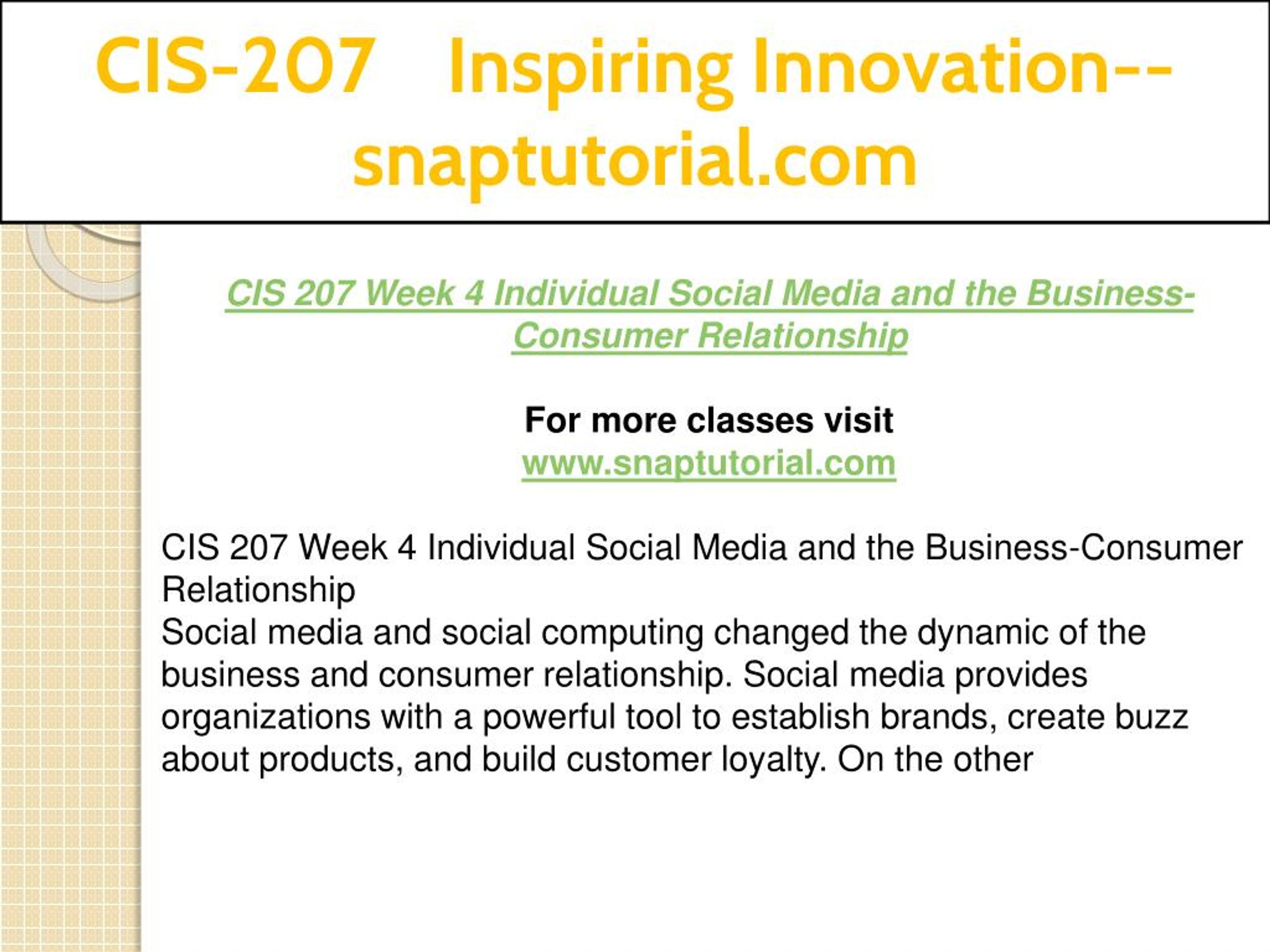 CIS-207 Inspiring Innovation--snaptutorial.com

CIS 207 Week 4 Individual Social Media and the Business-Consumer Relationship

For more classes visit
www.snaptutorial.com

CIS 207 Week 4 Individual Social Media and the Business-Consumer Relationship
Social media and social computing changed the dynamic of the business and consumer relationship. Social media provides organizations with a powerful tool to establish brands, create buzz about products, and build customer loyalty. On the other